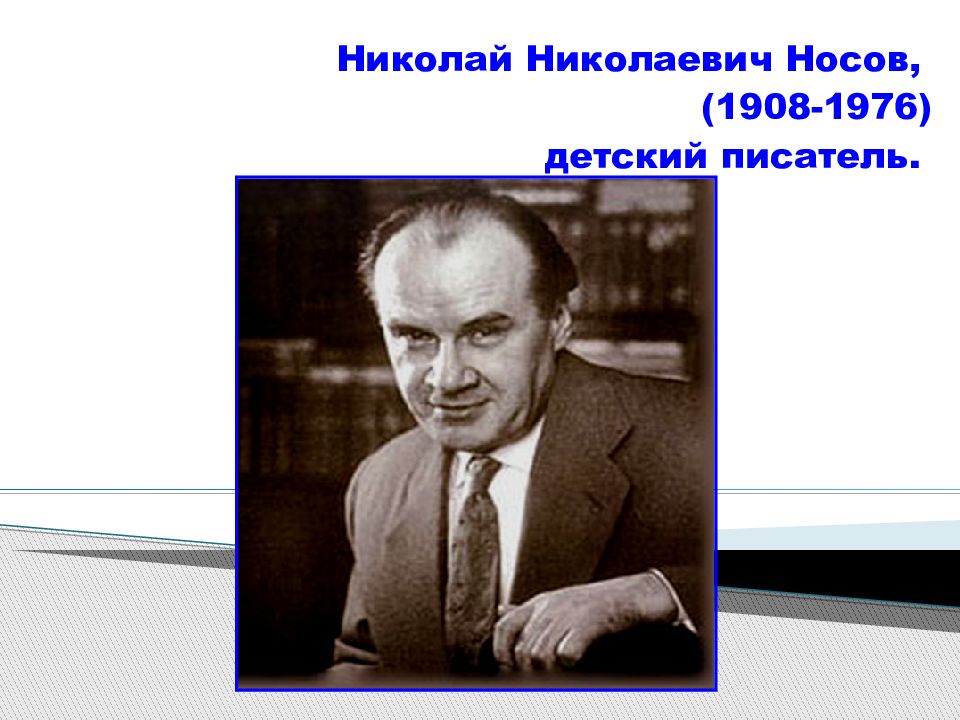 Николай Николаевич Носов,
(1908-1976)
детский писатель.